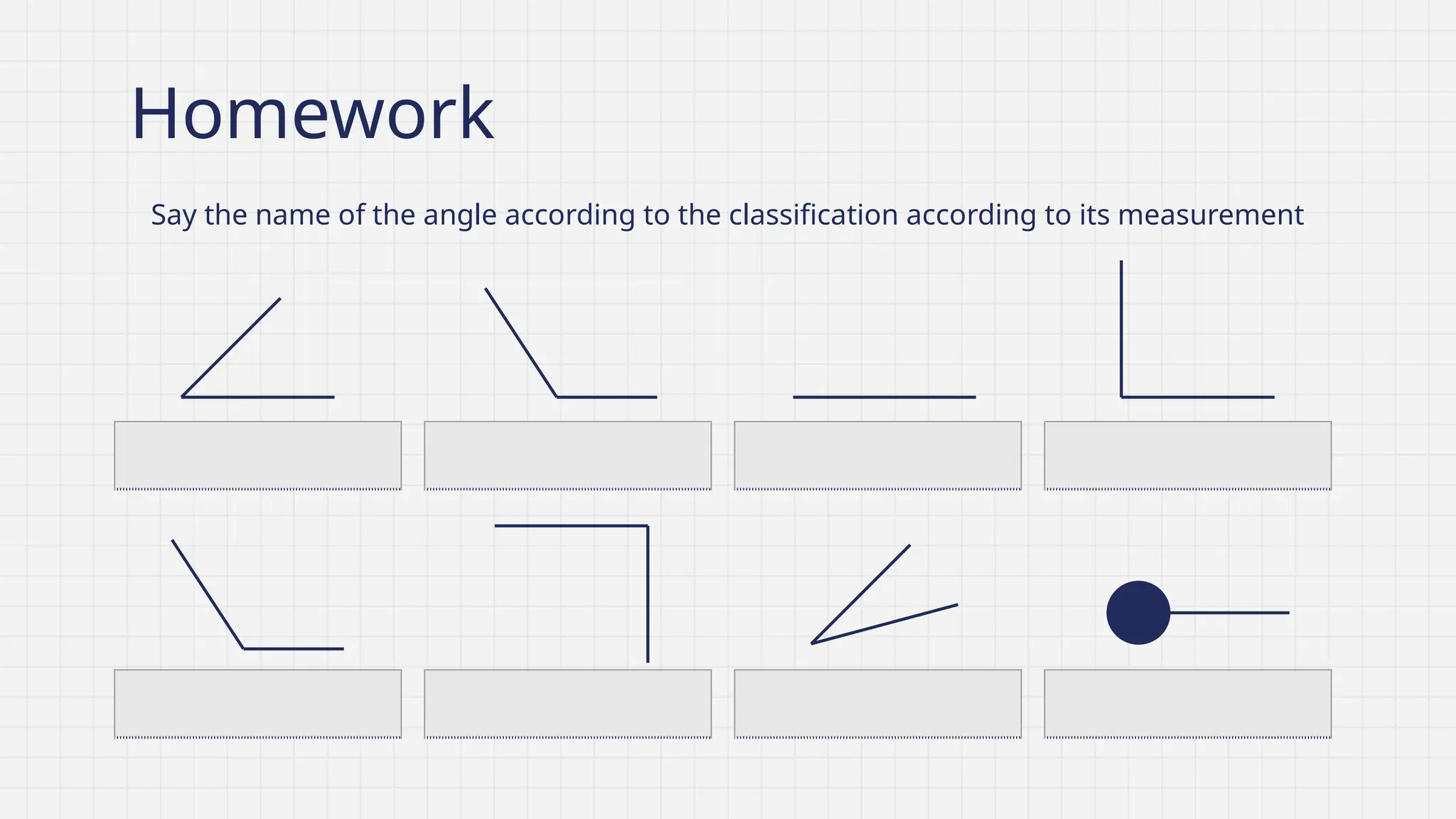 Homework

Say the name of the angle according to the classification according to its measurement